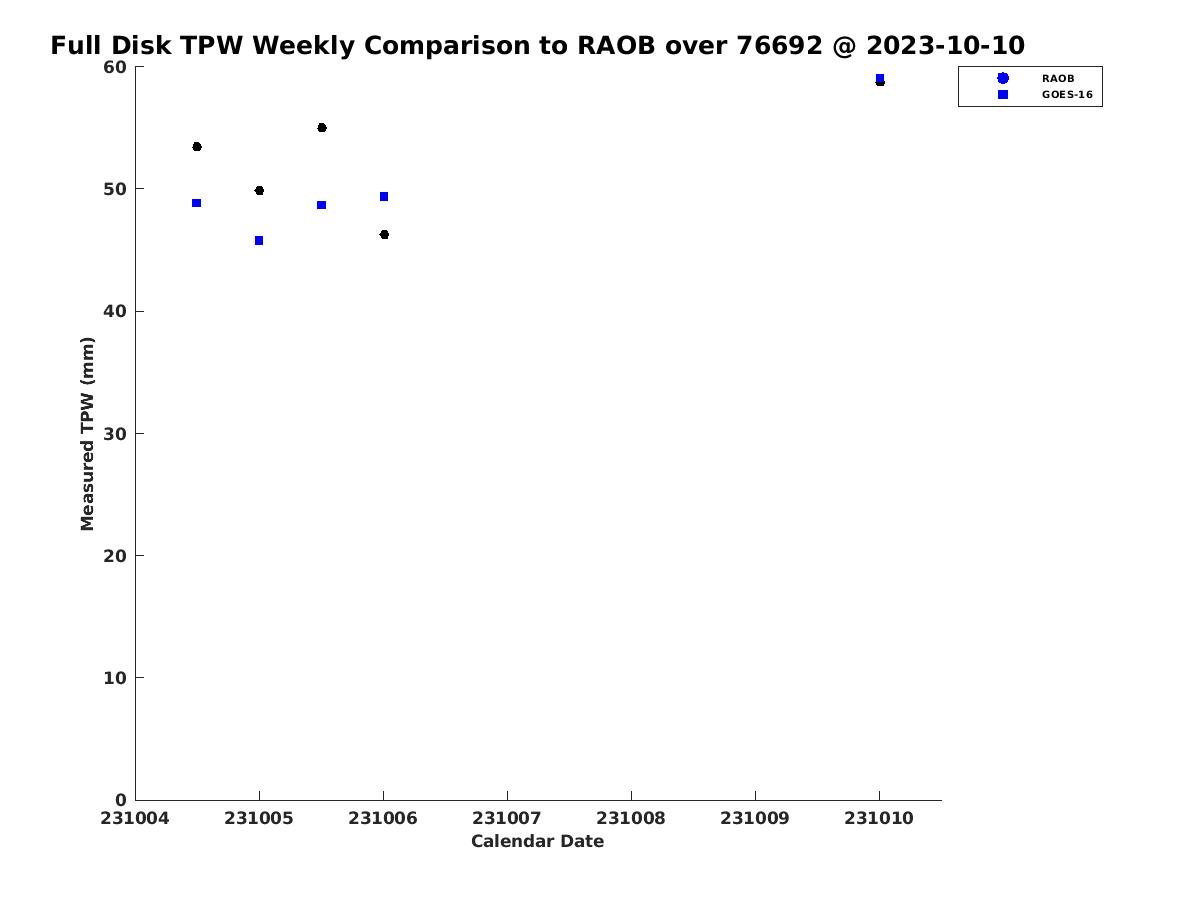 Full Disk TPW Weekly Comparison to RAOB over 76692 @ 2023-10-10

RAOB
GOES-16

Measured TPW (mm)

60
50
40
30
20
10
0

231004
231005
231006
231007
231008
231009
231010

Calendar Date